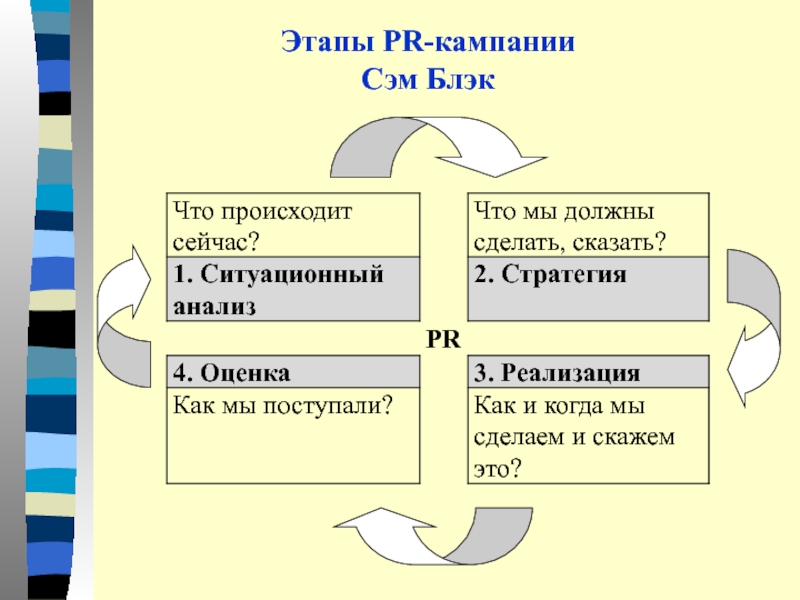 Этапы PR-кампании
Сэм Блэк

Что происходит сейчас?

1. Ситуационный анализ

Что мы должны сделать, сказать?

2. Стратегия

PR

4. Оценка

Как мы поступали?

3. Реализация

Как и когда мы сделаем и скажем это?